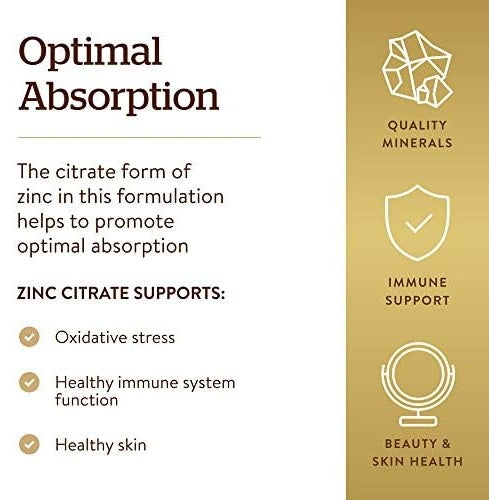 Optimal Absorption

The citrate form of zinc in this formulation helps to promote optimal absorption

ZINC CITRATE SUPPORTS:

Oxidative stress

Healthy immune system function

Healthy skin

QUALITY MINERALS

IMMUNE SUPPORT

BEAUTY & SKIN HEALTH